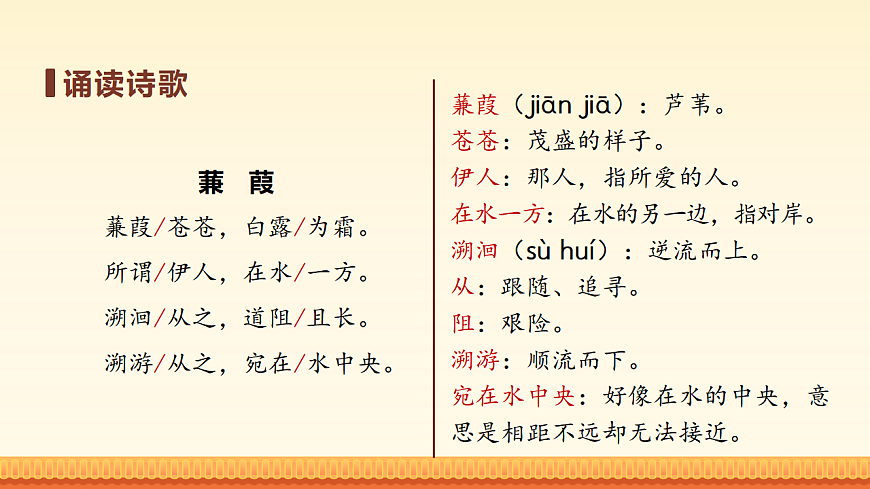 诵读诗歌

蒹 葭

蒹葭/苍苍，白露/为霜。

所谓/伊人，在水/一方。

溯洄/从之，道阻/且长。

溯游/从之，宛在/水中央。

蒹葭（jiān jiā）：芦苇。

苍苍：茂盛的样子。

伊人：那人，指所爱的人。

在水一方：在水的另一边，指对岸。

溯洄（sù huí）：逆流而上。

从：跟随、追寻。

阻：艰险。

溯游：顺流而下。

宛在水中央：好像在水的中央，意思是相距不远却无法接近。